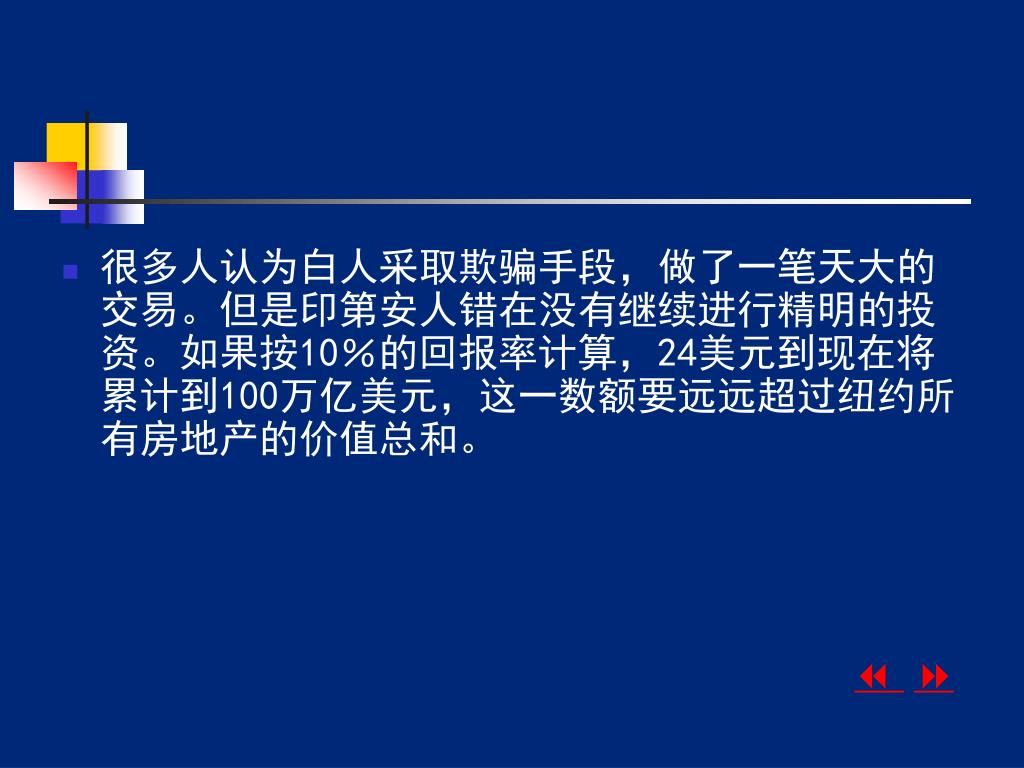 很多人认为白人采取欺骗手段，做了一笔天大的交易。但是印第安人错在没有继续进行精明的投资。如果按10%的回报率计算，24美元到现在将累计到100万亿美元，这一数额要远远超过纽约所有房地产的价值总和。